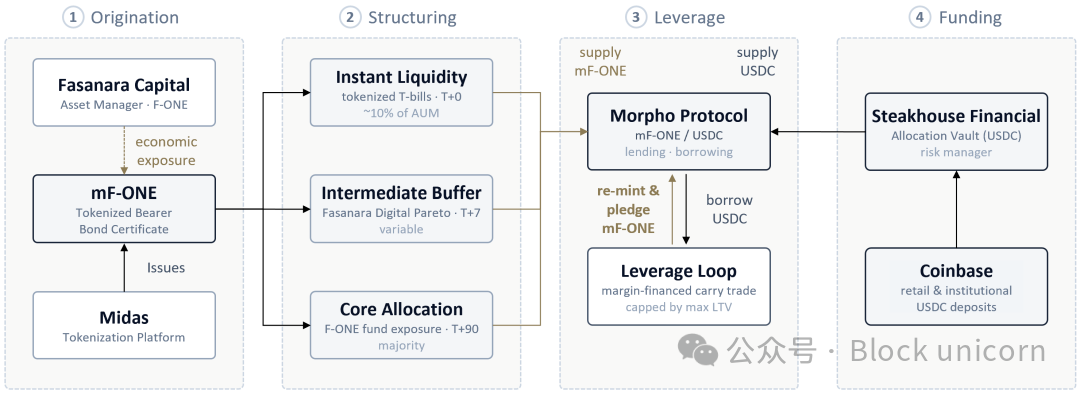 1 Origination

Fasanara Capital
Asset Manager · F-ONE

economic exposure

mF-ONE
Tokenized Bearer Bond Certificate

Issues

Midas
Tokenization Platform

2 Structuring

Instant Liquidity
tokenized T-bills · T+0
~10% of AUM

Intermediate Buffer
Fasanara Digital Pareto · T+7
variable

Core Allocation
F-ONE fund exposure · T+90
majority

3 Leverage

supply mF-ONE

supply USDC

Morpho Protocol
mF-ONE / USDC
lending · borrowing

re-mint & pledge mF-ONE

borrow USDC

Leverage Loop
margin-financed carry trade
capped by max LTV

4 Funding

Steakhouse Financial
Allocation Vault (USDC)
risk manager

Coinbase
retail & institutional USDC deposits

公众号 · Block unicorn